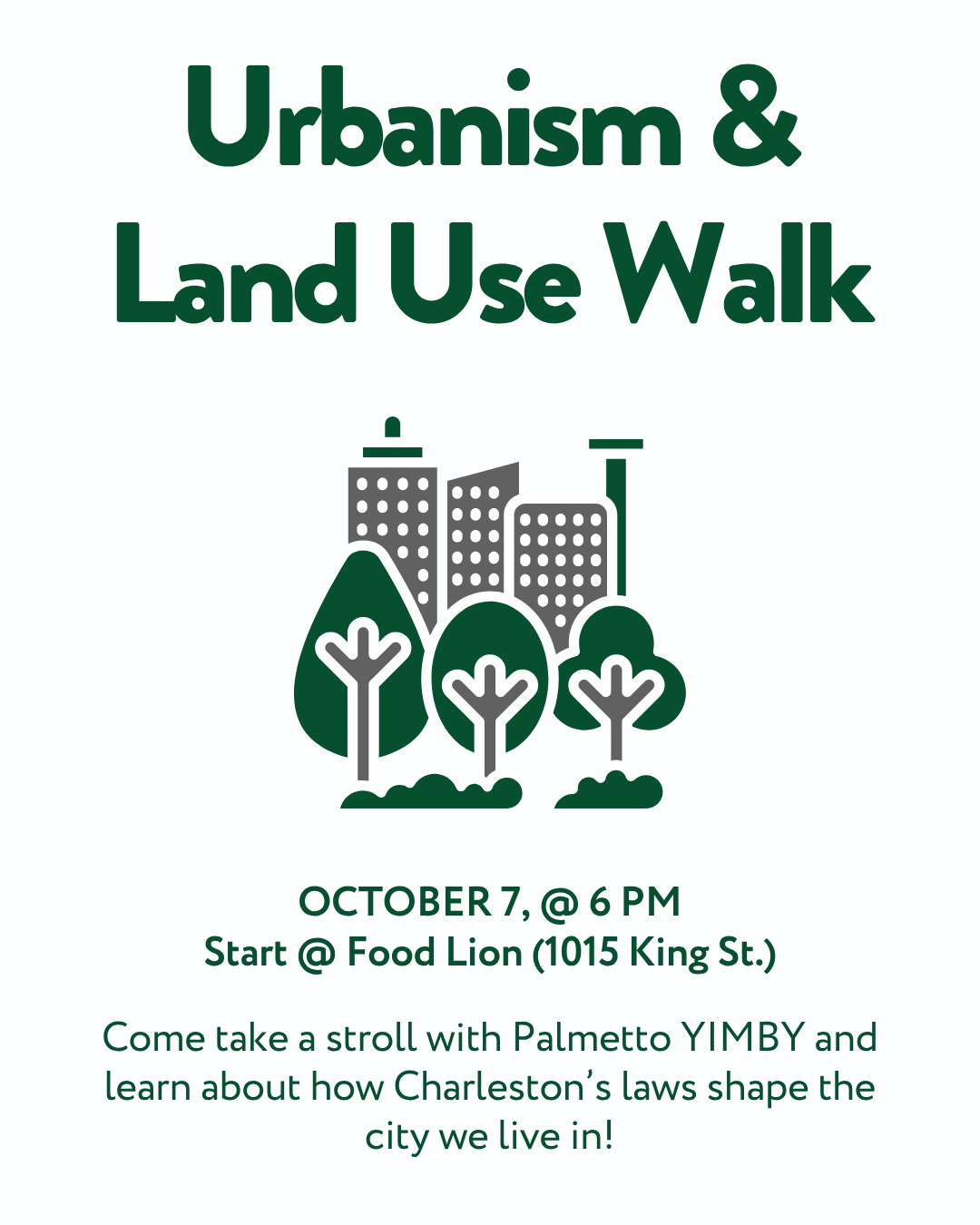 Urbanism &
Land Use Walk

OCTOBER 7, @ 6 PM
Start @ Food Lion (1015 King St.)

Come take a stroll with Palmetto YIMBY and learn about how Charleston's laws shape the city we live in!